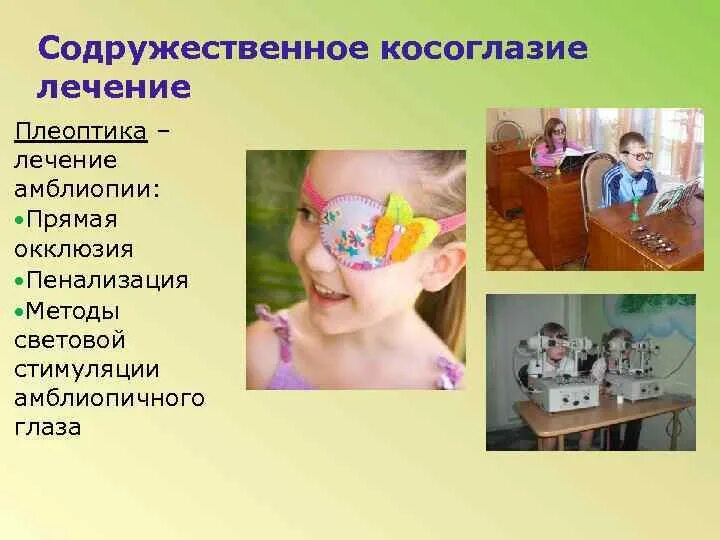 Содружественное косоглазие лечение

Плеоптика – лечение амблиопии:
•Прямая окклюзия
•Пенализация
•Методы световой стимуляции амблиопичного глаза